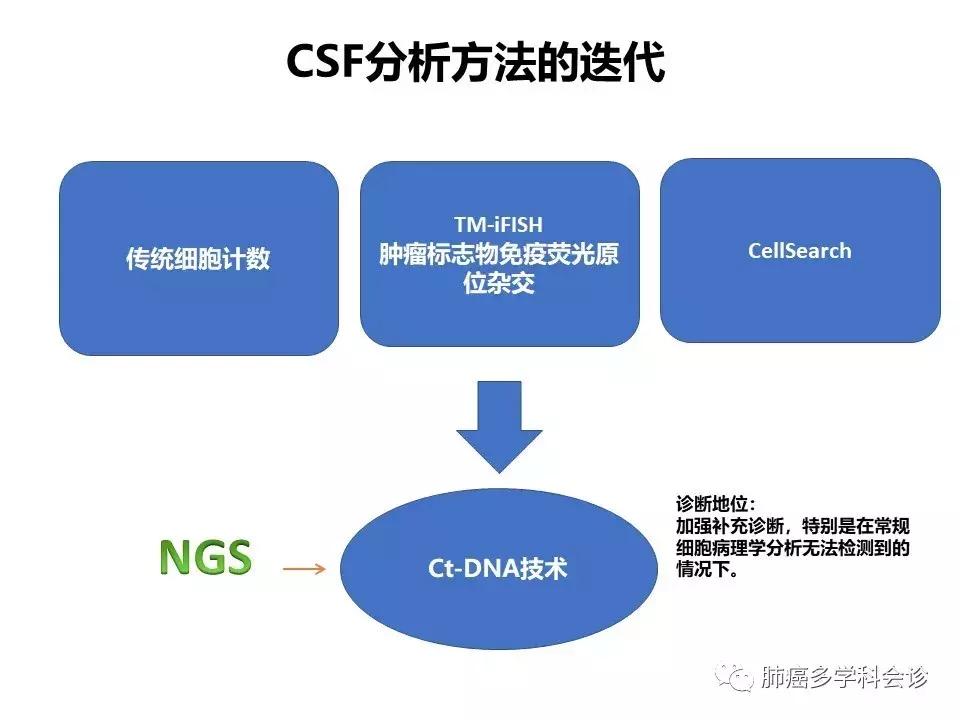 CSF分析方法的迭代

传统细胞计数

TM-iFISH
肿瘤标志物免疫荧光原位杂交

CellSearch

NGS

Ct-DNA技术

诊断地位：
加强补充诊断，特别是在常规细胞病理学分析无法检测到的情况下。

肺癌多学科会诊